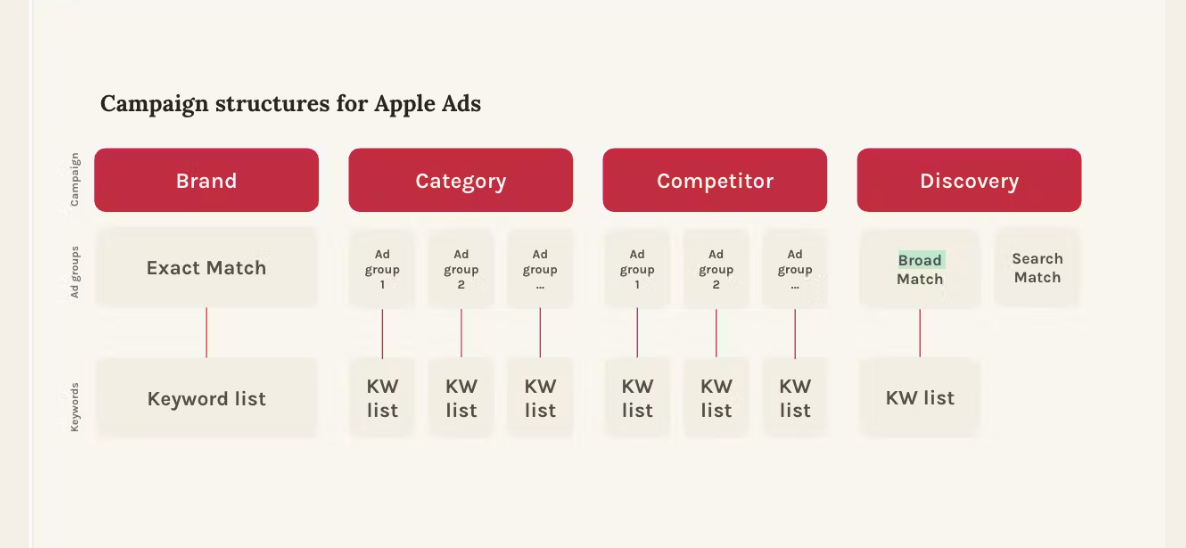 Campaign structures for Apple Ads

Campaign

Brand

Category

Competitor

Discovery

Ad groups

Exact Match

Ad group 1

Ad group 2

Ad group ...

Ad group 1

Ad group 2

Ad group ...

Broad Match

Search Match

Keywords

Keyword list

KW list

KW list

KW list

KW list

KW list

KW list

KW list